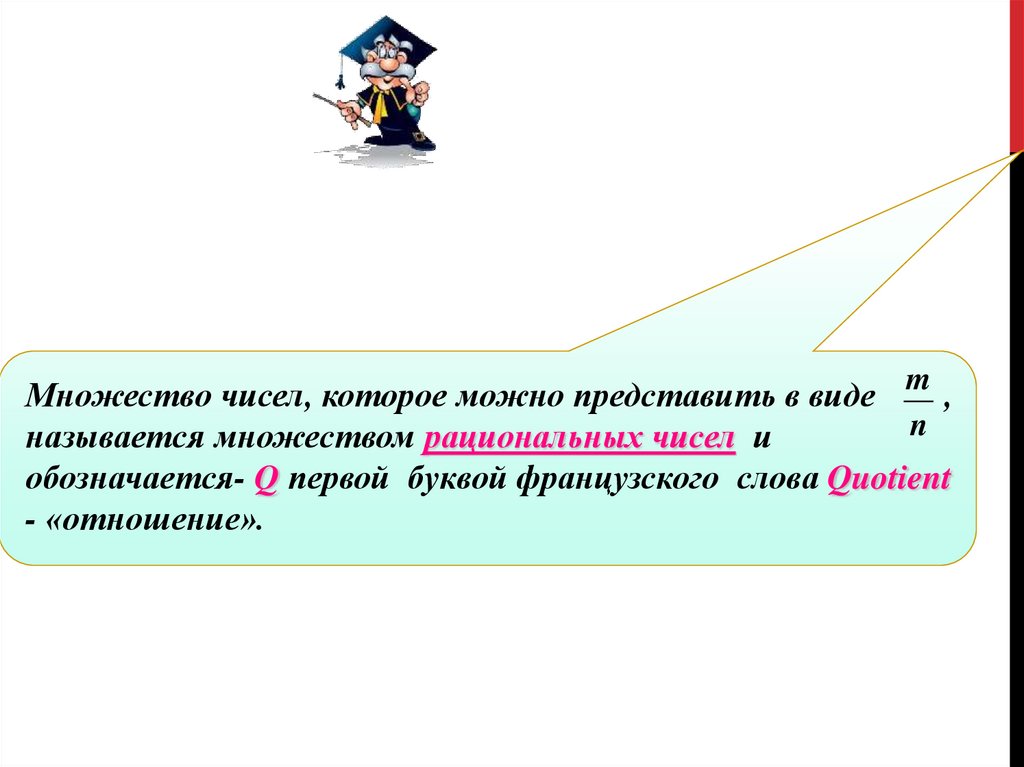 Множество чисел, которое можно представить в виде $\frac{m}{n}$, называется множеством рациональных чисел и обозначается- Q первой буквой французского слова Quotient - «отношение».